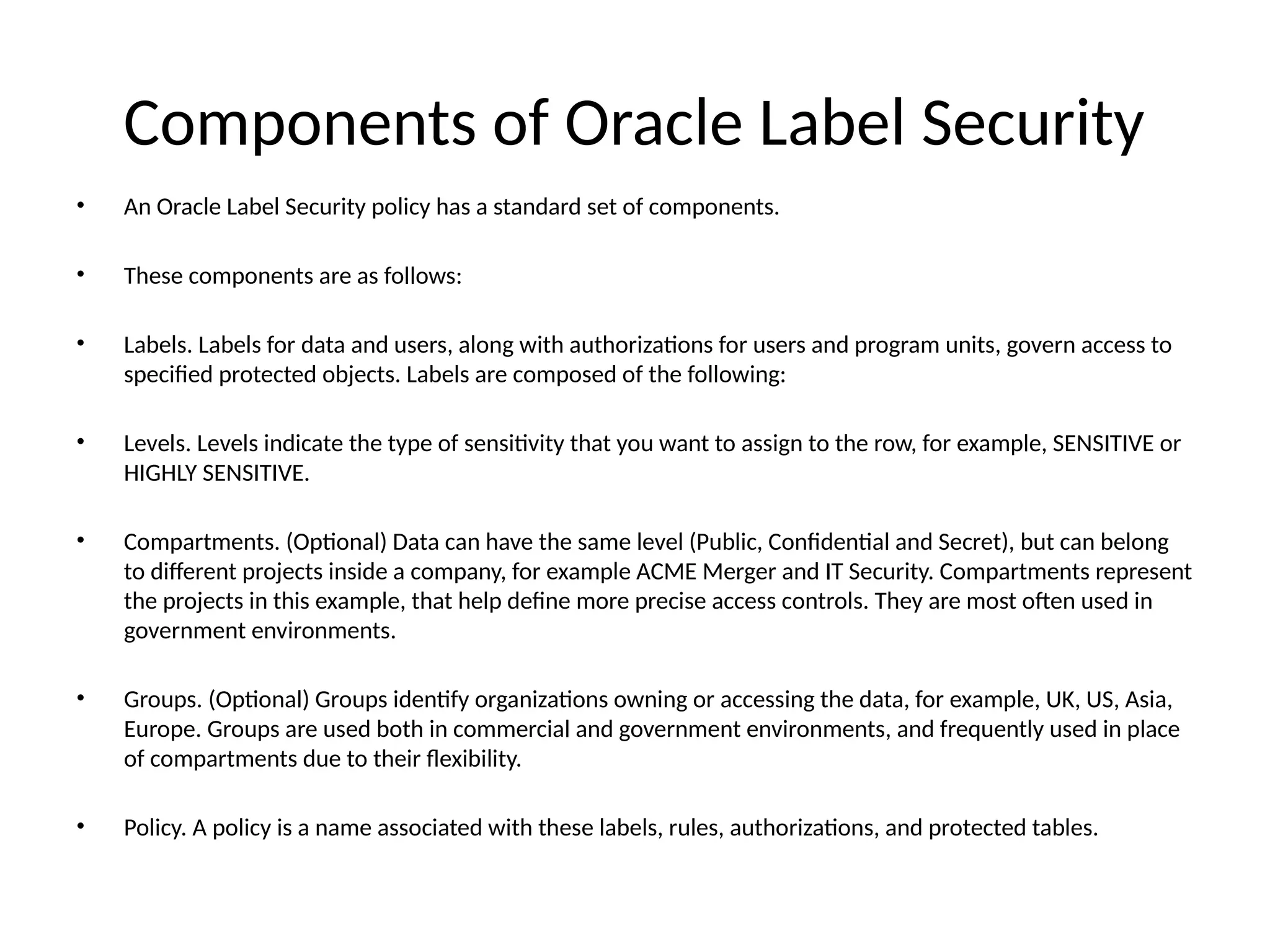 Components of Oracle Label Security

• An Oracle Label Security policy has a standard set of components.

• These components are as follows:

• Labels. Labels for data and users, along with authorizations for users and program units, govern access to specified protected objects. Labels are composed of the following:

• Levels. Levels indicate the type of sensitivity that you want to assign to the row, for example, SENSITIVE or HIGHLY SENSITIVE.

• Compartments. (Optional) Data can have the same level (Public, Confidential and Secret), but can belong to different projects inside a company, for example ACME Merger and IT Security. Compartments represent the projects in this example, that help define more precise access controls. They are most often used in government environments.

• Groups. (Optional) Groups identify organizations owning or accessing the data, for example, UK, US, Asia, Europe. Groups are used both in commercial and government environments, and frequently used in place of compartments due to their flexibility.

• Policy. A policy is a name associated with these labels, rules, authorizations, and protected tables.